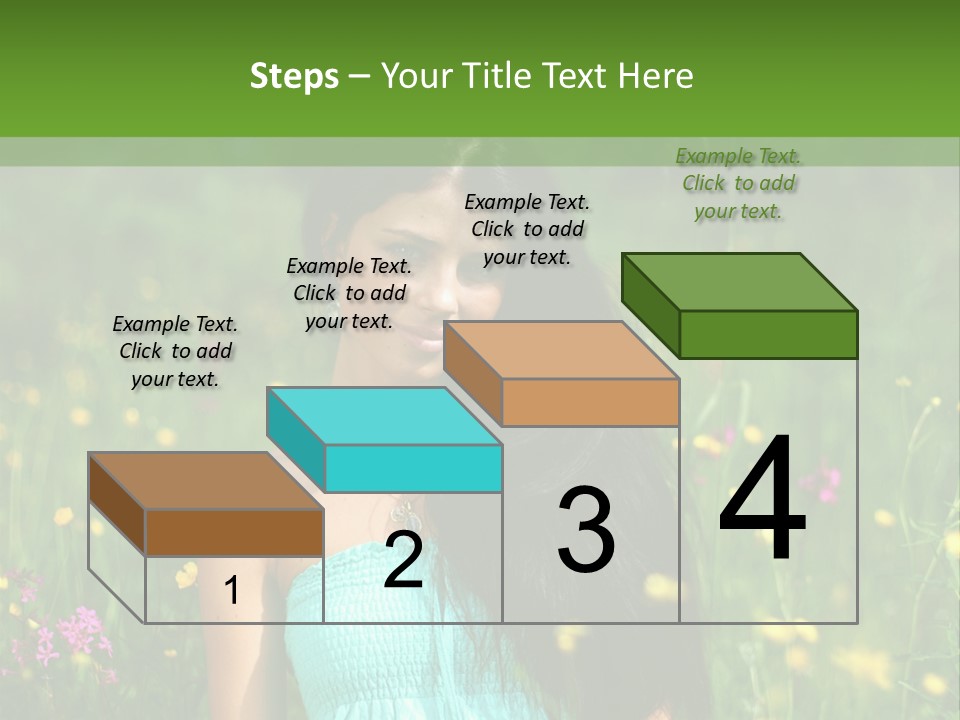 Steps – Your Title Text Here

Example Text. Click to add your text.

Example Text. Click to add your text.

Example Text. Click to add your text.

Example Text. Click to add your text.

1

2

3

4